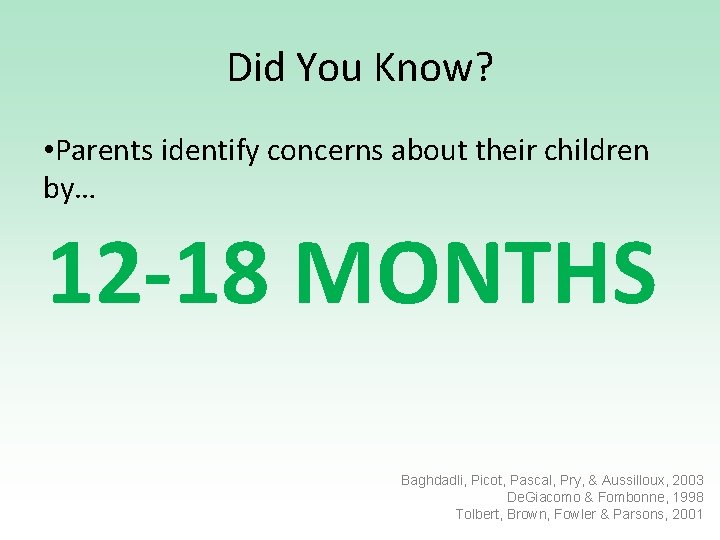 Did You Know?

•Parents identify concerns about their children by…

12-18 MONTHS

Baghdadli, Picot, Pascal, Pry, & Aussilloux, 2003
DeGiacomo & Fombonne, 1998
Tolbert, Brown, Fowler & Parsons, 2001